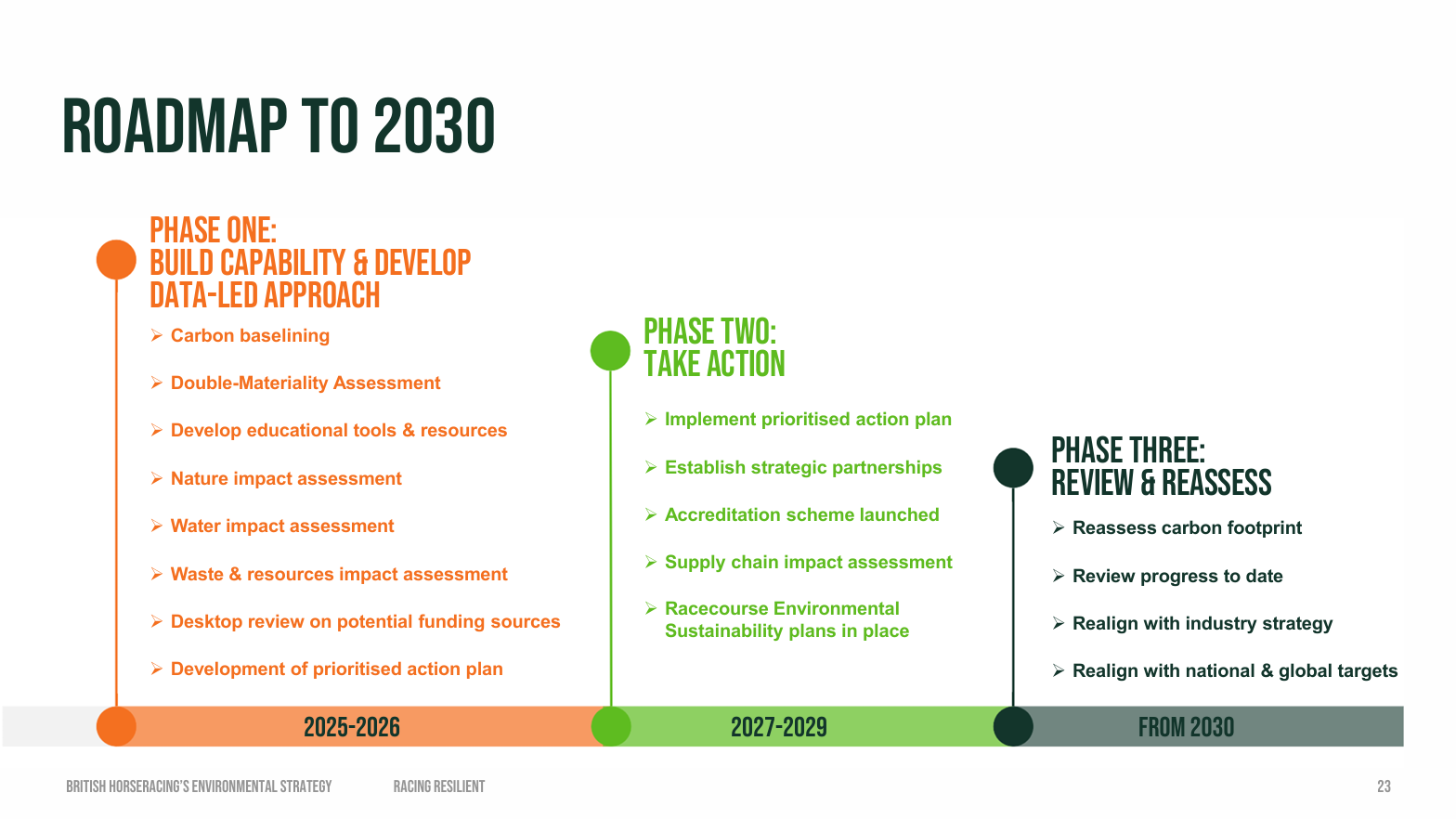 ROADMAP TO 2030

PHASE ONE:
BUILD CAPABILITY & DEVELOP DATA-LED APPROACH

➢ Carbon baselining
➢ Double-Materiality Assessment
➢ Develop educational tools & resources
➢ Nature impact assessment
➢ Water impact assessment
➢ Waste & resources impact assessment
➢ Desktop review on potential funding sources
➢ Development of prioritised action plan

PHASE TWO:
TAKE ACTION

➢ Implement prioritised action plan
➢ Establish strategic partnerships
➢ Accreditation scheme launched
➢ Supply chain impact assessment
➢ Racecourse Environmental Sustainability plans in place

PHASE THREE:
REVIEW & REASSESS

➢ Reassess carbon footprint
➢ Review progress to date
➢ Realign with industry strategy
➢ Realign with national & global targets

2025-2026

2027-2029

FROM 2030

BRITISH HORSERACING'S ENVIRONMENTAL STRATEGY RACING RESILIENT 23